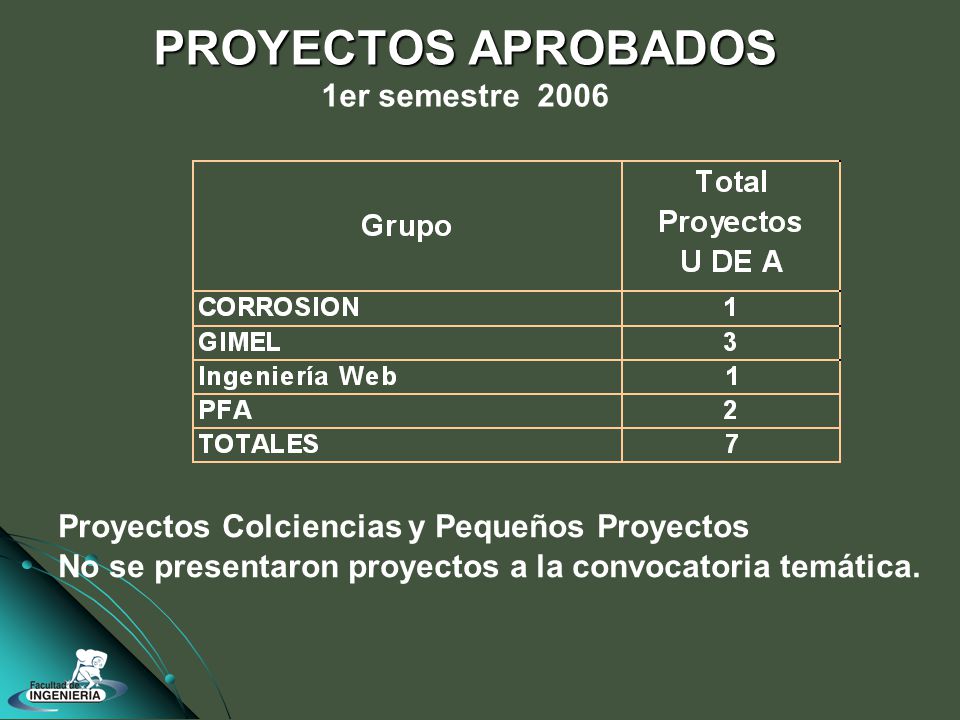 PROYECTOS APROBADOS
1er semestre 2006

| Grupo | Total Proyectos U DE A |
|---|---|
| CORROSION | 1 |
| GIMEL | 3 |
| Ingeniería Web | 1 |
| PFA | 2 |
| TOTALES | 7 |

Proyectos Colciencias y Pequeños Proyectos
No se presentaron proyectos a la convocatoria temática.

Facultad de INGENIERIA